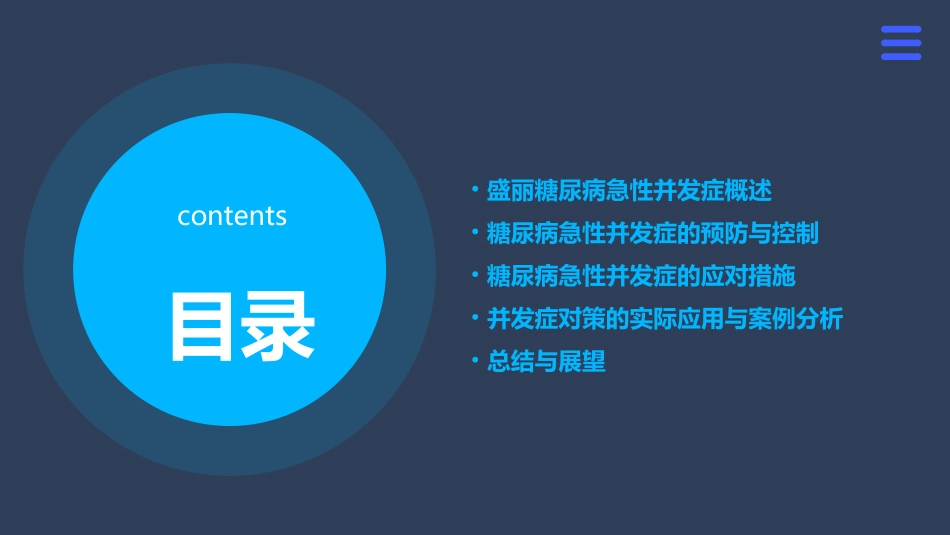 contents

目录

• 盛丽糖尿病急性并发症概述
• 糖尿病急性并发症的预防与控制
• 糖尿病急性并发症的应对措施
• 并发症对策的实际应用与案例分析
• 总结与展望